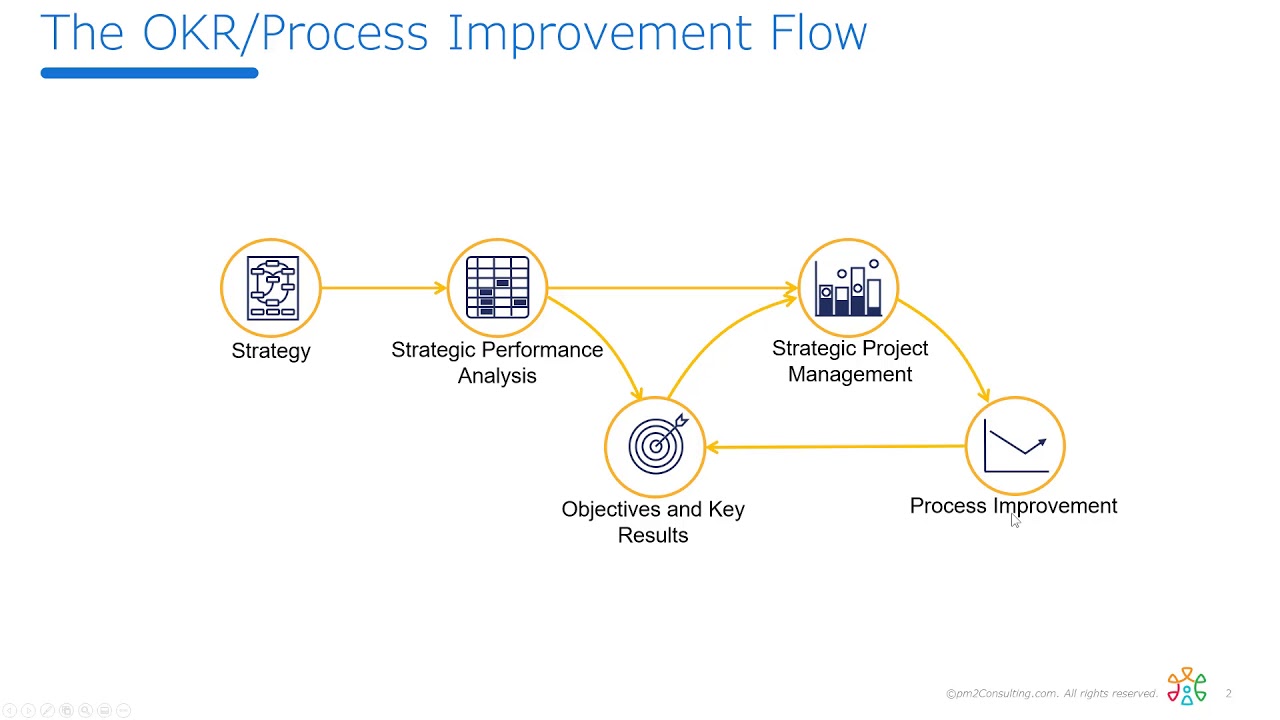 The OKR/Process Improvement Flow

Strategy

Strategic Performance Analysis

Strategic Project Management

Objectives and Key Results

Process Improvement

©pm2Consulting.com. All rights reserved.

2